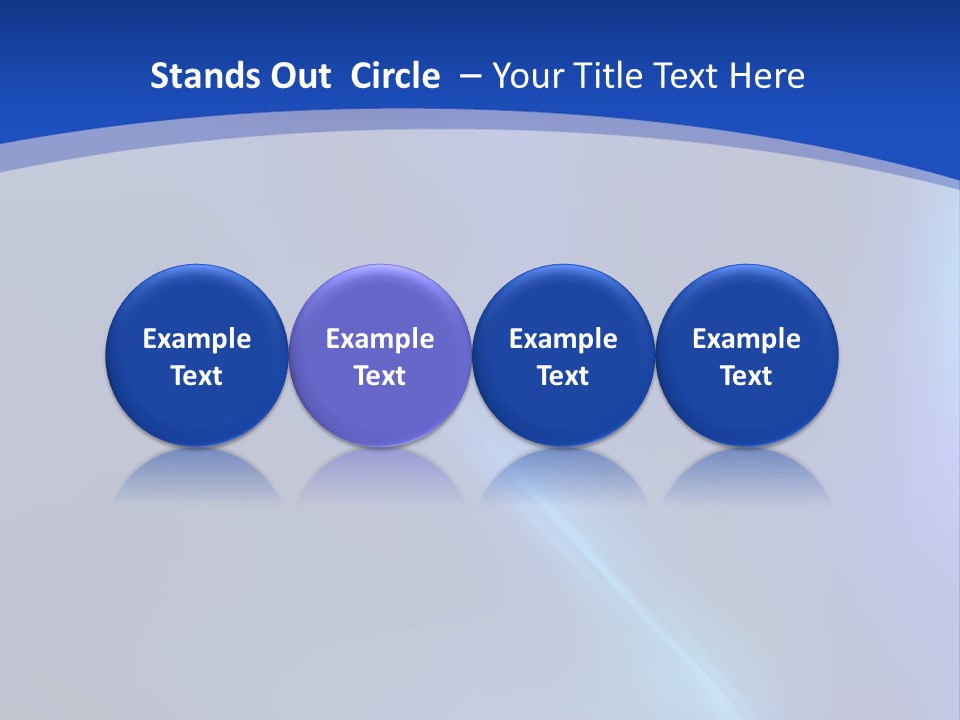 Stands Out Circle – Your Title Text Here

Example Text

Example Text

Example Text

Example Text